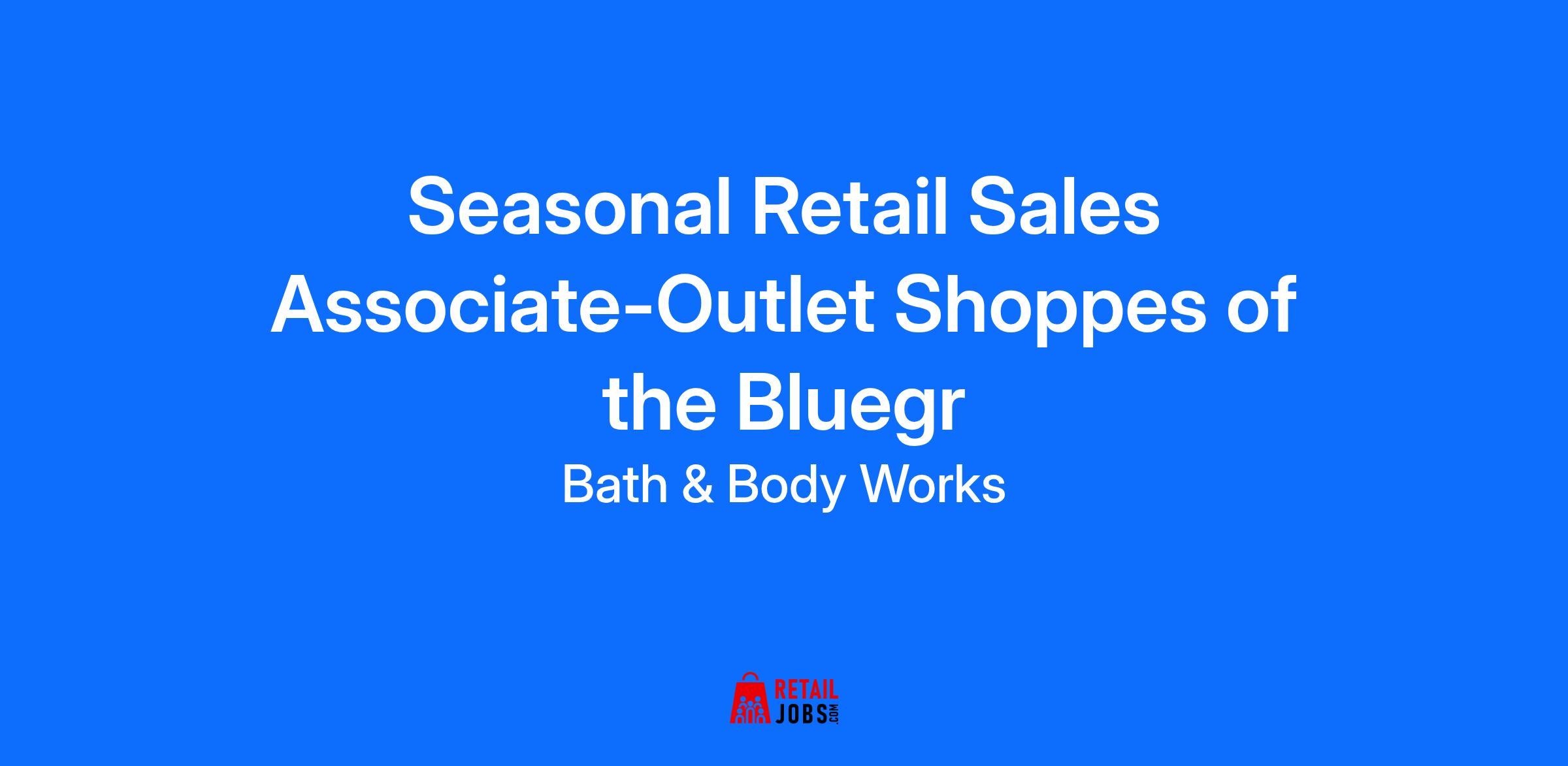 Seasonal Retail Sales Associate-Outlet Shoppes of the Bluegr

Bath & Body Works

RETAIL JOBS.COM